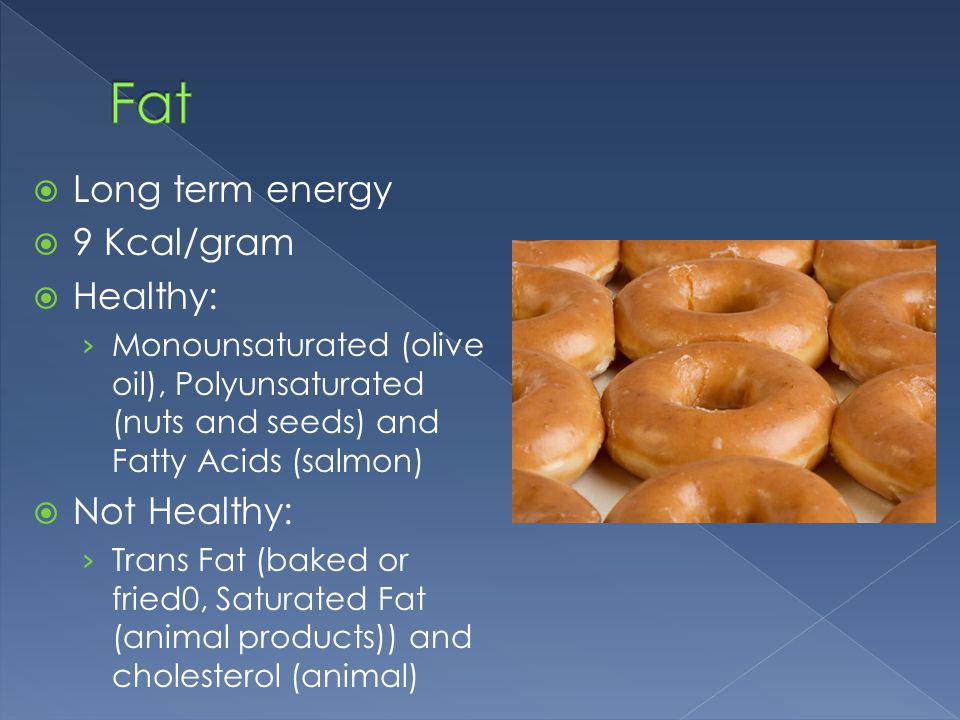 Fat

Long term energy
9 Kcal/gram
Healthy:
› Monounsaturated (olive oil), Polyunsaturated (nuts and seeds) and Fatty Acids (salmon)
Not Healthy:
› Trans Fat (baked or fried0, Saturated Fat (animal products)) and cholesterol (animal)